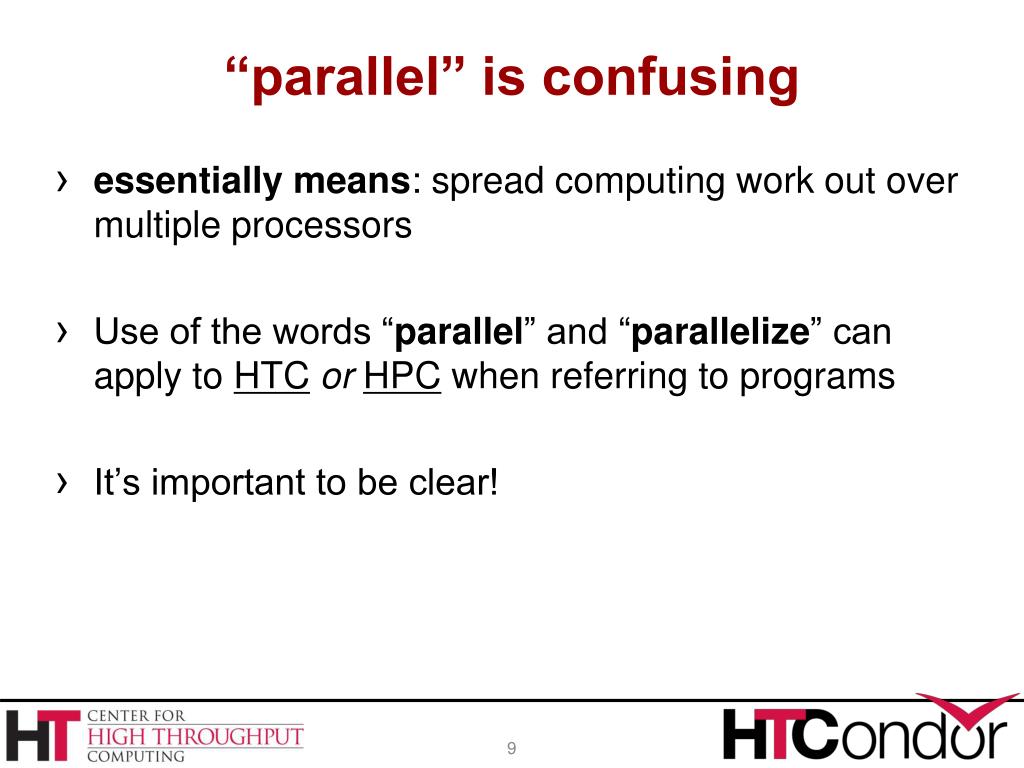 “parallel” is confusing

› essentially means: spread computing work out over multiple processors

› Use of the words “parallel” and “parallelize” can apply to HTC or HPC when referring to programs

› It’s important to be clear!

HT CENTER FOR HIGH THROUGHPUT COMPUTING

9

HTCondor